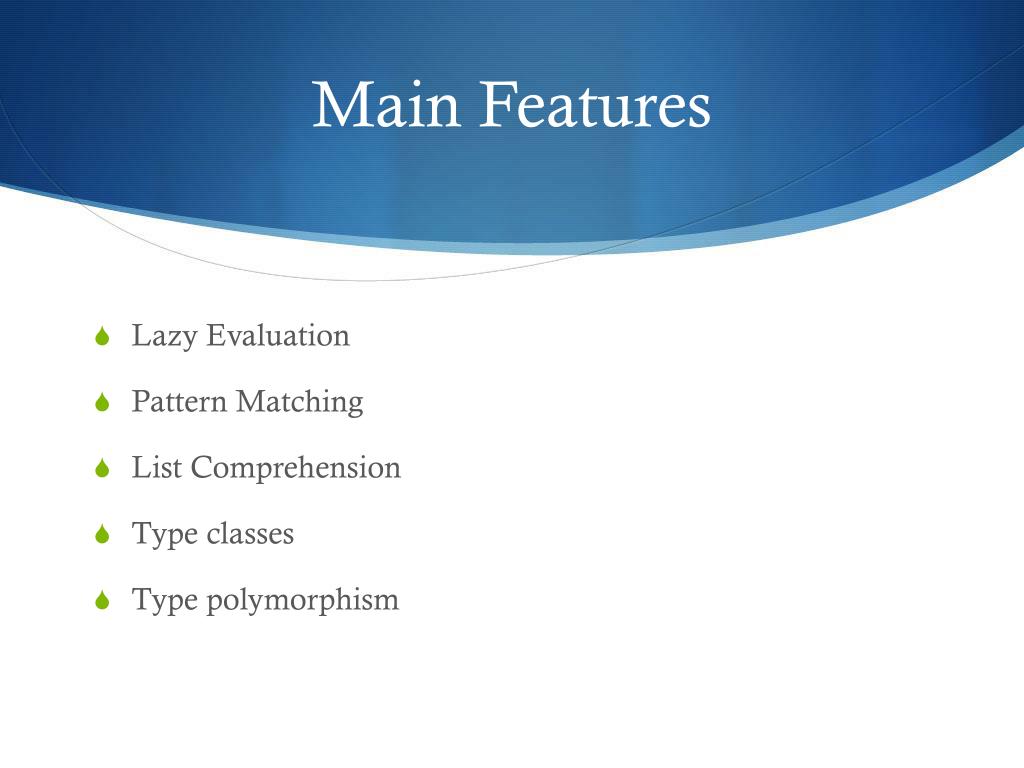 Main Features

Lazy Evaluation

Pattern Matching

List Comprehension

Type classes

Type polymorphism